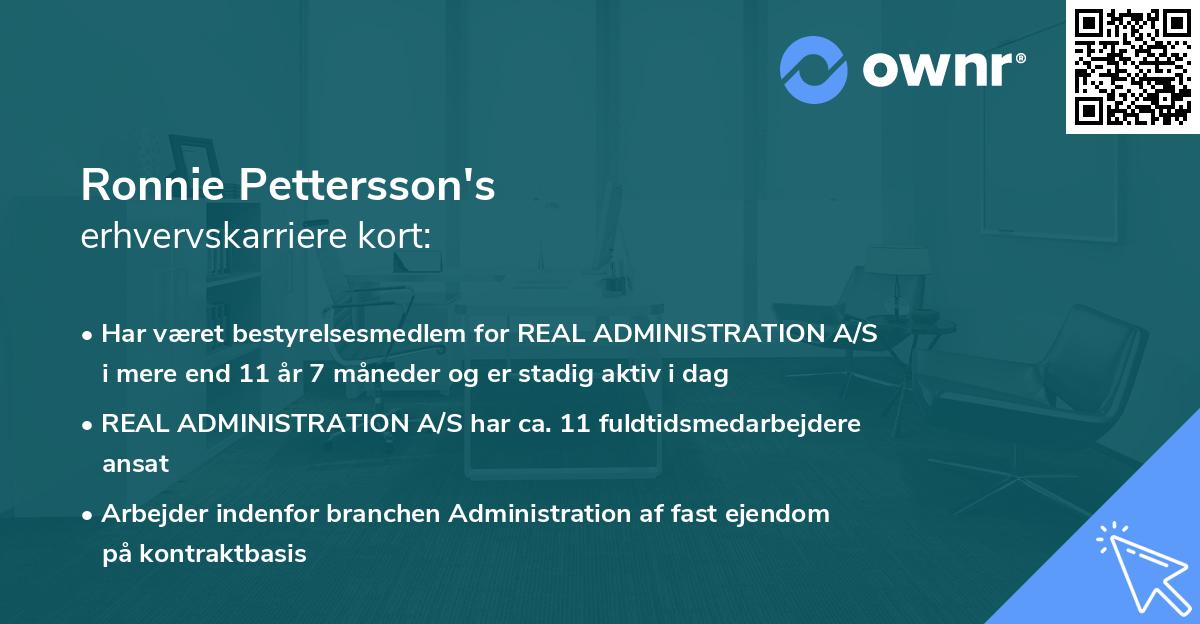 ownr®

Ronnie Pettersson's
erhvervskarriere kort:

• Har været bestyrelsesmedlem for REAL ADMINISTRATION A/S i mere end 11 år 7 måneder og er stadig aktiv i dag

• REAL ADMINISTRATION A/S har ca. 11 fuldtidsmedarbejdere ansat

• Arbejder indenfor branchen Administration af fast ejendom på kontraktbasis